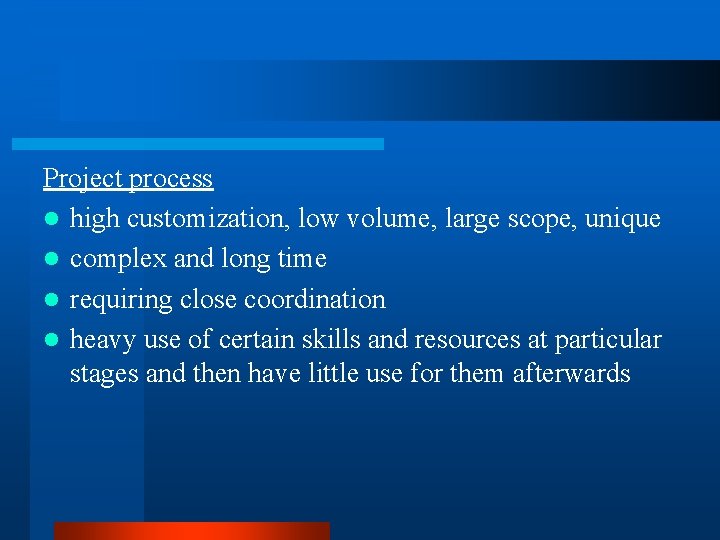 Project process

- high customization, low volume, large scope, unique
- complex and long time
- requiring close coordination
- heavy use of certain skills and resources at particular stages and then have little use for them afterwards